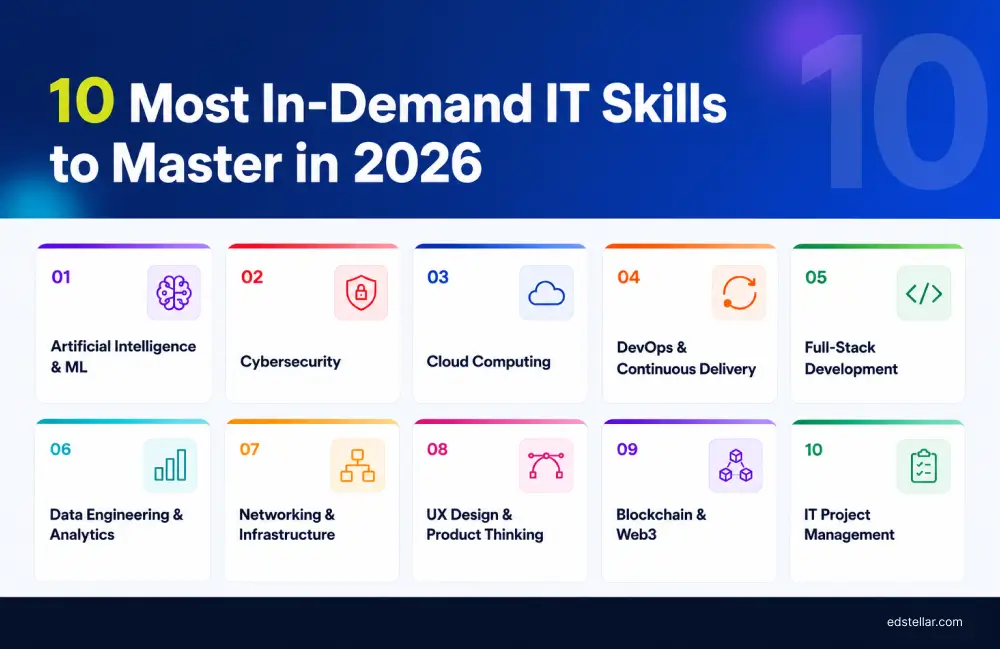 10 Most In-Demand IT Skills to Master in 2026

10

01
Artificial Intelligence & ML

02
Cybersecurity

03
Cloud Computing

04
DevOps & Continuous Delivery

05
Full-Stack Development

06
Data Engineering & Analytics

07
Networking & Infrastructure

08
UX Design & Product Thinking

09
Blockchain & Web3

10
IT Project Management

edstellar.com